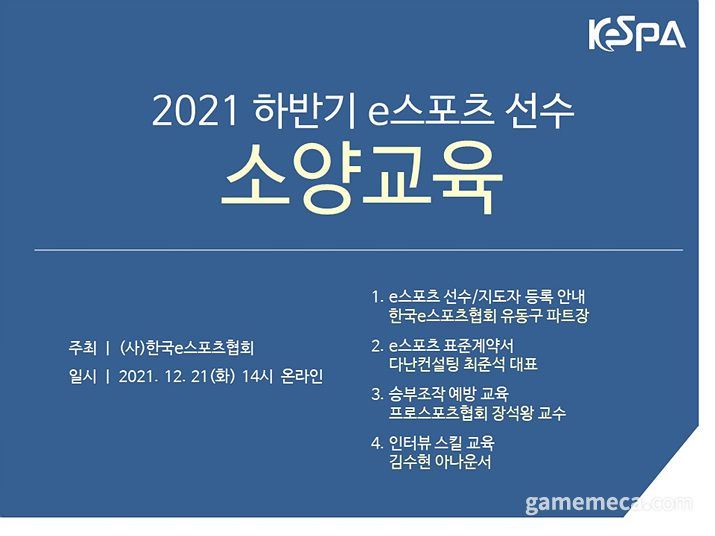 KeSPA

2021 하반기 e스포츠 선수

소양교육

주최 | (사)한국e스포츠협회

일시 | 2021. 12. 21(화) 14시 온라인

1. e스포츠 선수/지도자 등록 안내
한국e스포츠협회 유동구 파트장

2. e스포츠 표준계약서
다난컨설팅 최준석 대표

3. 승부조작 예방 교육
프로스포츠협회 장석왕 교수

4. 인터뷰 스킬 교육
김수현 아나운서

gamemeca.com